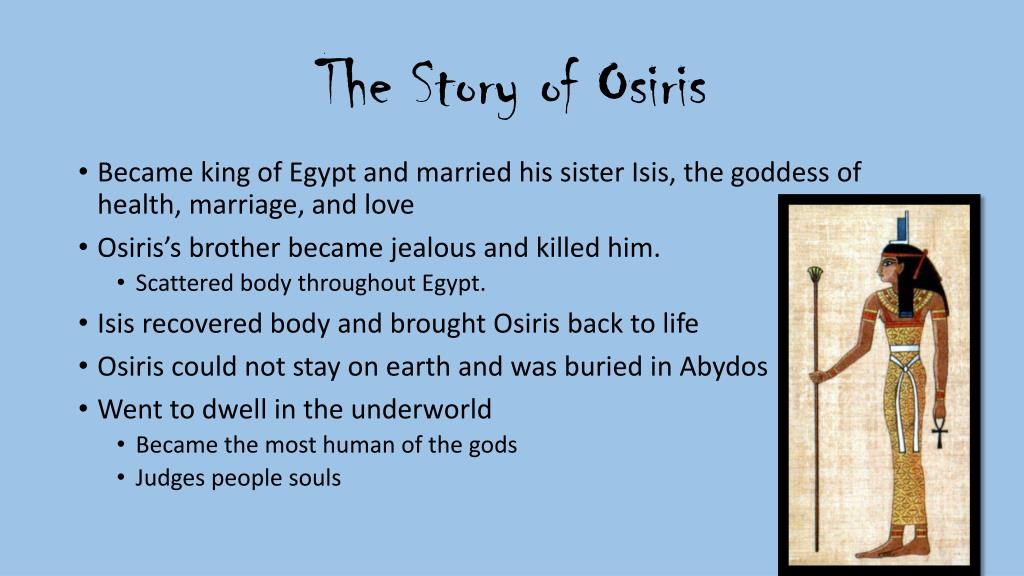 The Story of Osiris

• Became king of Egypt and married his sister Isis, the goddess of health, marriage, and love
• Osiris's brother became jealous and killed him.
  • Scattered body throughout Egypt.
• Isis recovered body and brought Osiris back to life
• Osiris could not stay on earth and was buried in Abydos
• Went to dwell in the underworld
  • Became the most human of the gods
  • Judges people souls